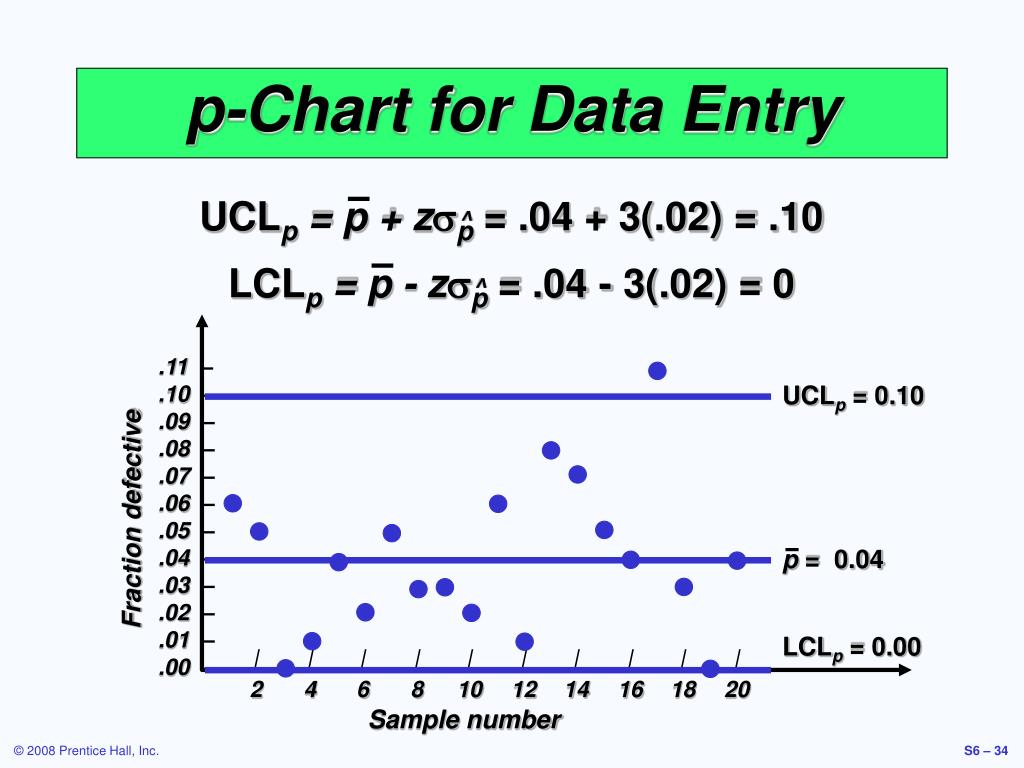 p-Chart for Data Entry

$UCL_p = \bar{p} + z\sigma_{\hat{p}} = .04 + 3(.02) = .10$

$LCL_p = \bar{p} - z\sigma_{\hat{p}} = .04 - 3(.02) = 0$

Fraction defective

.11
.10
.09
.08
.07
.06
.05
.04
.03
.02
.01
.00

$UCL_p = 0.10$

$\bar{p} = 0.04$

$LCL_p = 0.00$

2 4 6 8 10 12 14 16 18 20

Sample number

© 2008 Prentice Hall, Inc.

S6 – 34